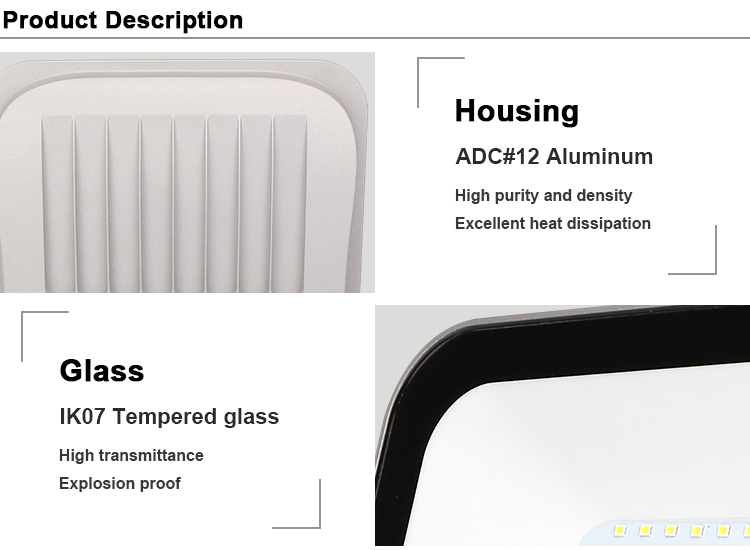 Product Description

Housing

ADC#12 Aluminum

High purity and density

Excellent heat dissipation

Glass

IK07 Tempered glass

High transmittance

Explosion proof